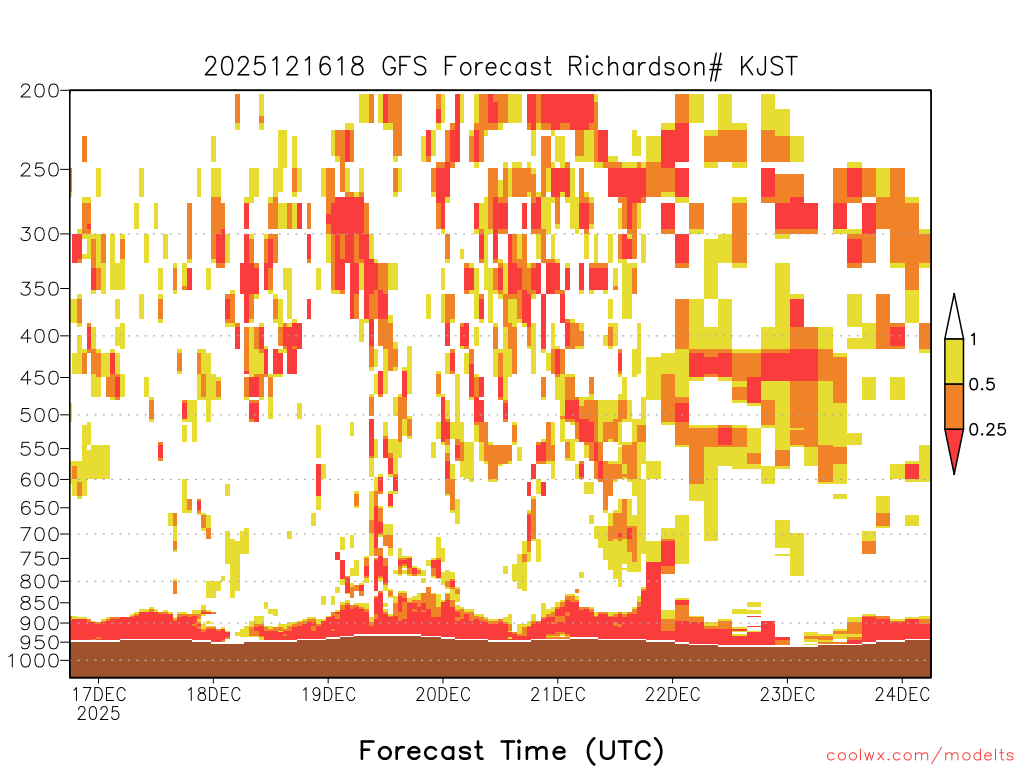 2025121618 GFS Forecast Richardson# KJST

200
250
300
350
400
450
500
550
600
650
700
750
800
850
900
950
1000

1
0.5
0.25

17DEC
2025
18DEC
19DEC
20DEC
21DEC
22DEC
23DEC
24DEC

Forecast Time (UTC)

coolwx.com/modelts